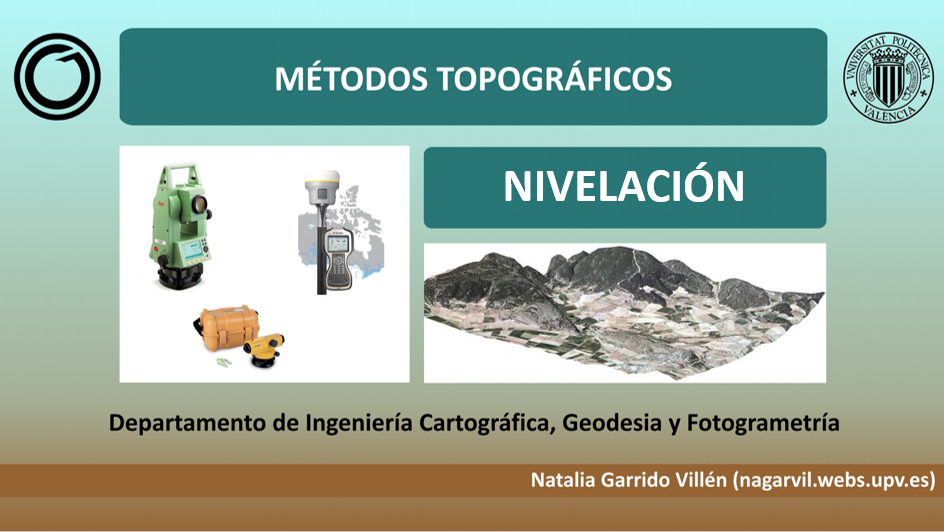 MÉTODOS TOPOGRÁFICOS

UNIVERSITAT POLITÈCNICA VALÈNCIA

NIVELACIÓN

Departamento de Ingeniería Cartográfica, Geodesia y Fotogrametría

Natalia Garrido Villén (nagarvil.webs.upv.es)